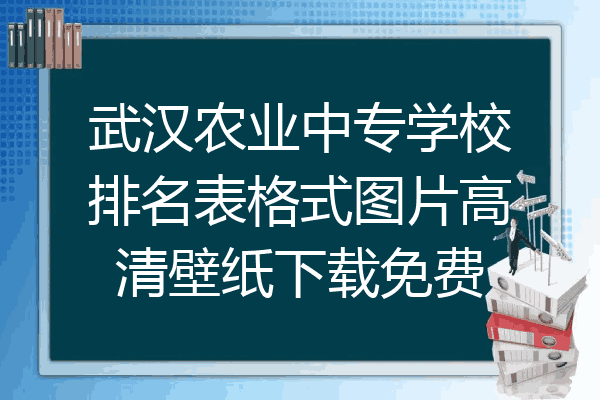 武汉农业中专学校排名表格式图片高清壁纸下载免费